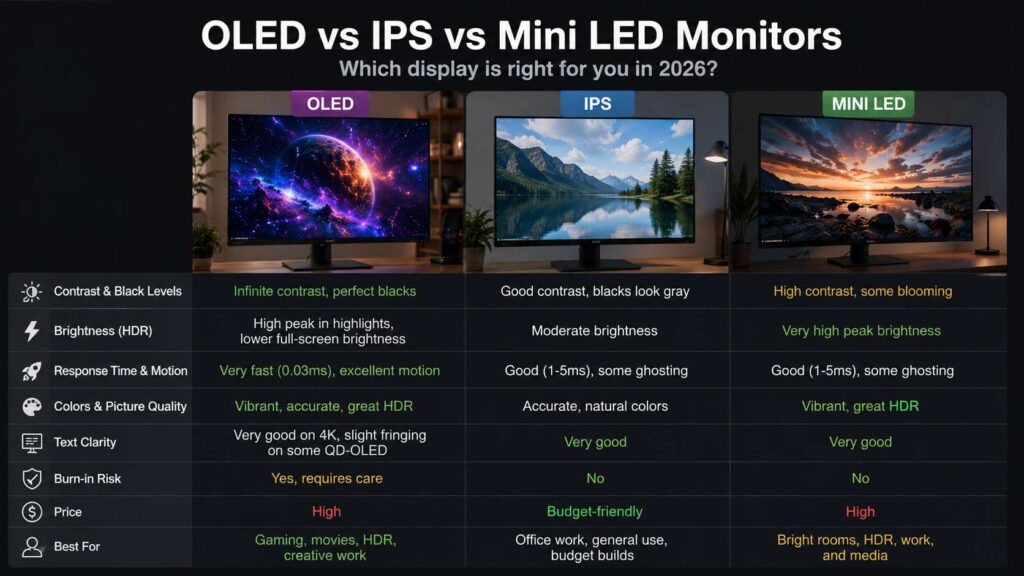 OLED vs IPS vs Mini LED Monitors

Which display is right for you in 2026?

| | OLED | IPS | MINI LED |
|---|---|---|---|
| Contrast & Black Levels | Infinite contrast, perfect blacks | Good contrast, blacks look gray | High contrast, some blooming |
| Brightness (HDR) | High peak in highlights, lower full-screen brightness | Moderate brightness | Very high peak brightness |
| Response Time & Motion | Very fast (0.03ms), excellent motion | Good (1-5ms), some ghosting | Good (1-5ms), some ghosting |
| Colors & Picture Quality | Vibrant, accurate, great HDR | Accurate, natural colors | Vibrant, great HDR |
| Text Clarity | Very good on 4K, slight fringing on some QD-OLED | Very good | Very good |
| Burn-in Risk | Yes, requires care | No | No |
| Price | High | Budget-friendly | High |
| Best For | Gaming, movies, HDR, creative work | Office work, general use, budget builds | Bright rooms, HDR, work, and media |